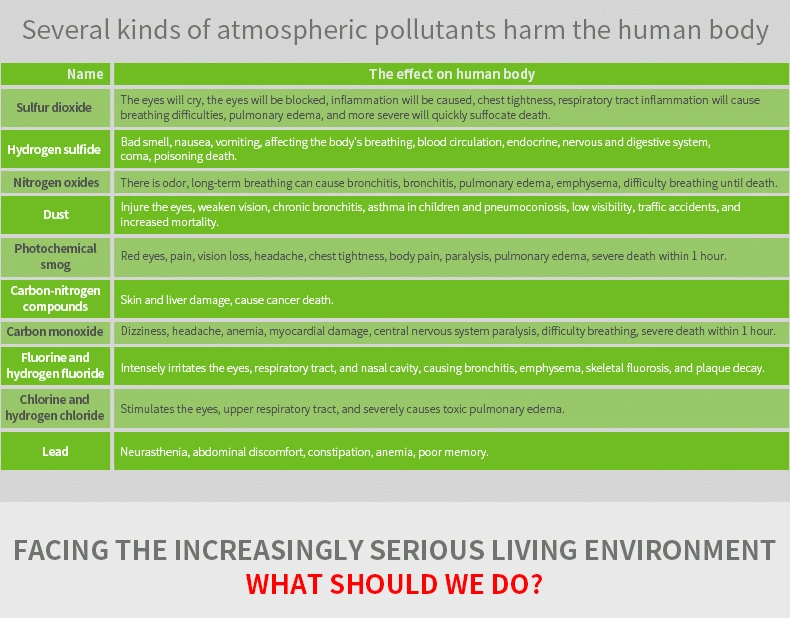 Several kinds of atmospheric pollutants harm the human body

| Name | The effect on human body |
|---|---|
| Sulfur dioxide | The eyes will cry, the eyes will be blocked, inflammation will be caused, chest tightness, respiratory tract inflammation will cause breathing difficulties, pulmonary edema, and more severe will quickly suffocate death. |
| Hydrogen sulfide | Bad smell, nausea, vomiting, affecting the body's breathing, blood circulation, endocrine, nervous and digestive system, coma, poisoning death. |
| Nitrogen oxides | There is odor, long-term breathing can cause bronchitis, bronchitis, pulmonary edema, emphysema, difficulty breathing until death. |
| Dust | Injure the eyes, weaken vision, chronic bronchitis, asthma in children and pneumoconiosis, low visibility, traffic accidents, and increased mortality. |
| Photochemical smog | Red eyes, pain, vision loss, headache, chest tightness, body pain, paralysis, pulmonary edema, severe death within 1 hour. |
| Carbon-nitrogen compounds | Skin and liver damage, cause cancer death. |
| Carbon monoxide | Dizziness, headache, anemia, myocardial damage, central nervous system paralysis, difficulty breathing, severe death within 1 hour. |
| Fluorine and hydrogen fluoride | Intensely irritates the eyes, respiratory tract, and nasal cavity, causing bronchitis, emphysema, skeletal fluorosis, and plaque decay. |
| Chlorine and hydrogen chloride | Stimulates the eyes, upper respiratory tract, and severely causes toxic pulmonary edema. |
| Lead | Neurasthenia, abdominal discomfort, constipation, anemia, poor memory. |

FACING THE INCREASINGLY SERIOUS LIVING ENVIRONMENT
WHAT SHOULD WE DO?